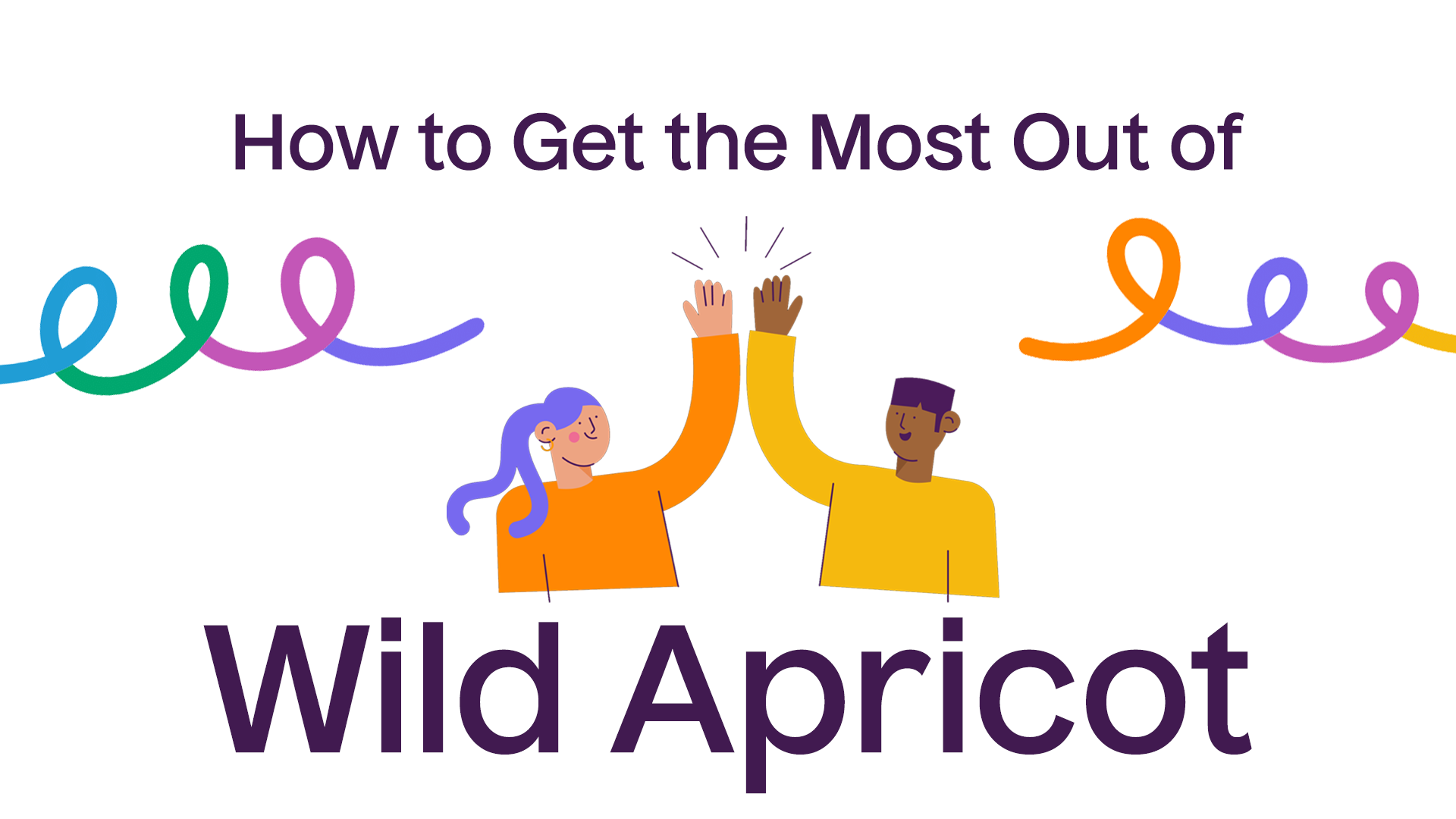 How to Get the Most Out of

Wild Apricot